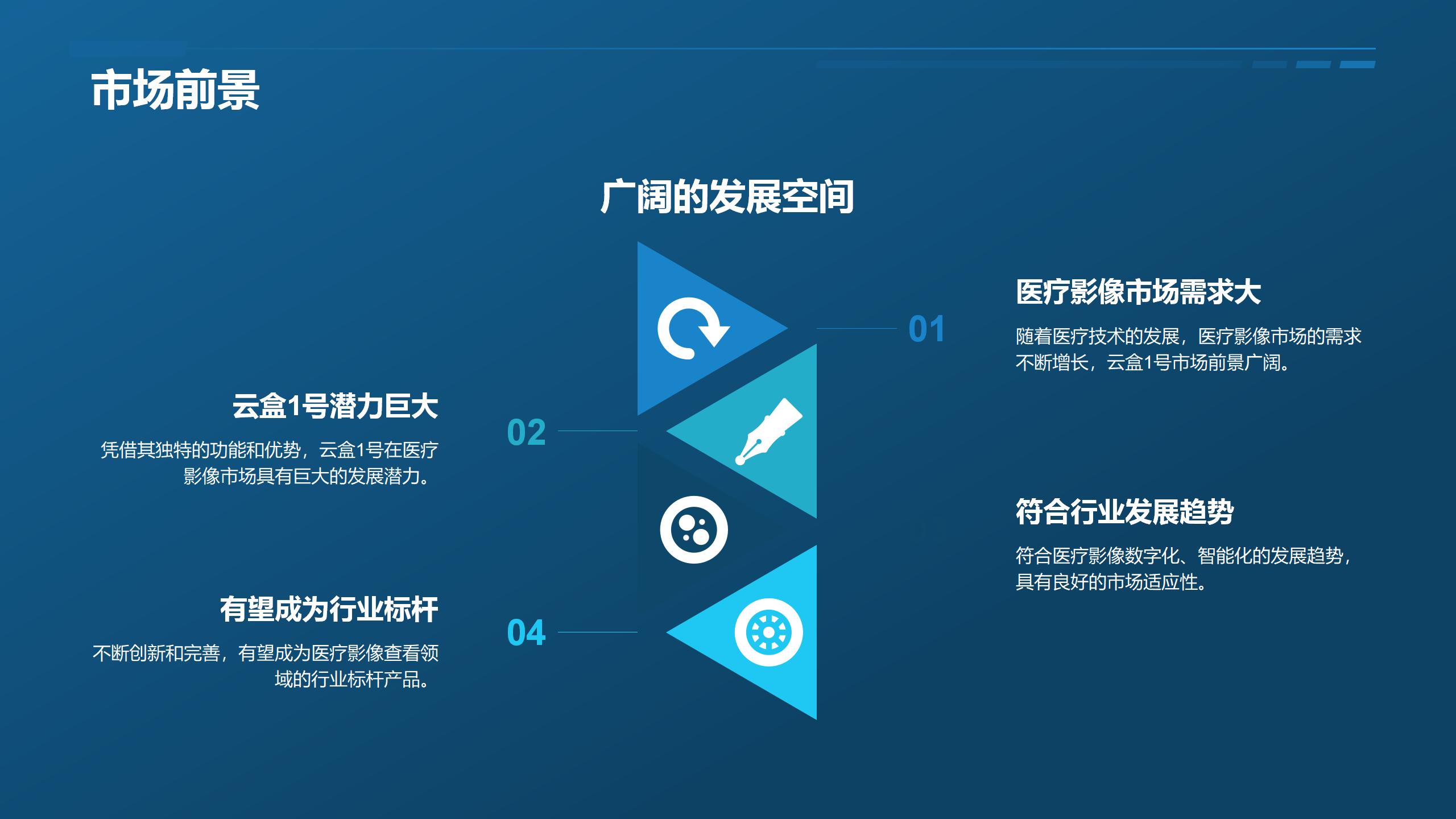 市场前景

广阔的发展空间

01

医疗影像市场需求大

随着医疗技术的发展，医疗影像市场的需求不断增长，云盒1号市场前景广阔。

02

云盒1号潜力巨大

凭借其独特的功能和优势，云盒1号在医疗影像市场具有巨大的发展潜力。

符合行业发展趋势

符合医疗影像数字化、智能化的发展趋势，具有良好的市场适应性。

04

有望成为行业标杆

不断创新和完善，有望成为医疗影像查看领域的行业标杆产品。